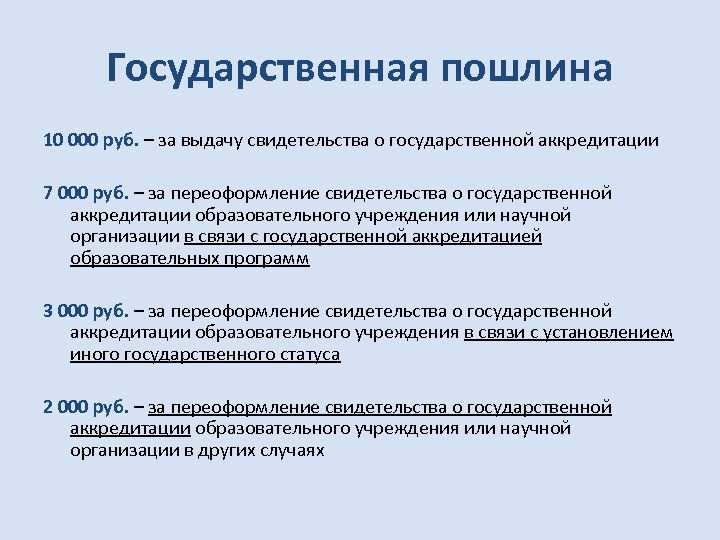 Государственная пошлина

10 000 руб. – за выдачу свидетельства о государственной аккредитации

7 000 руб. – за переоформление свидетельства о государственной аккредитации образовательного учреждения или научной организации в связи с государственной аккредитацией образовательных программ

3 000 руб. – за переоформление свидетельства о государственной аккредитации образовательного учреждения в связи с установлением иного государственного статуса

2 000 руб. – за переоформление свидетельства о государственной аккредитации образовательного учреждения или научной организации в других случаях